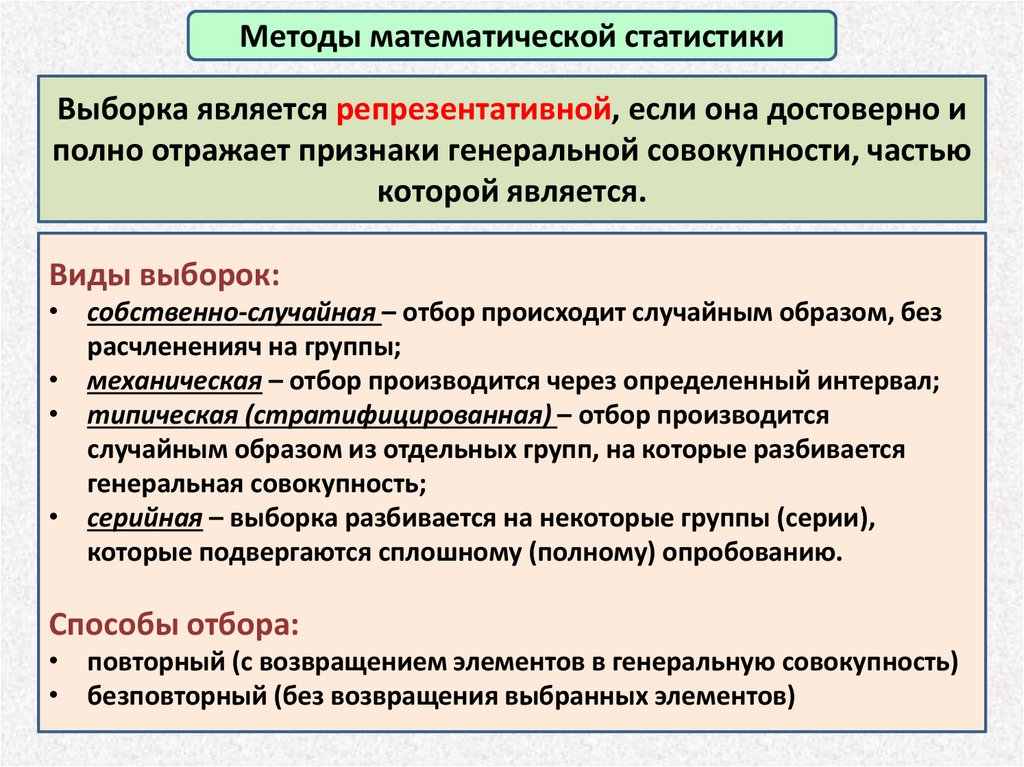 Методы математической статистики

Выборка является репрезентативной, если она достоверно и полно отражает признаки генеральной совокупности, частью которой является.

Виды выборок:
• собственно-случайная – отбор происходит случайным образом, без расчлененияч на группы;
• механическая – отбор производится через определенный интервал;
• типическая (стратифицированная) – отбор производится случайным образом из отдельных групп, на которые разбивается генеральная совокупность;
• серийная – выборка разбивается на некоторые группы (серии), которые подвергаются сплошному (полному) опробованию.

Способы отбора:
• повторный (с возвращением элементов в генеральную совокупность)
• безповторный (без возвращения выбранных элементов)